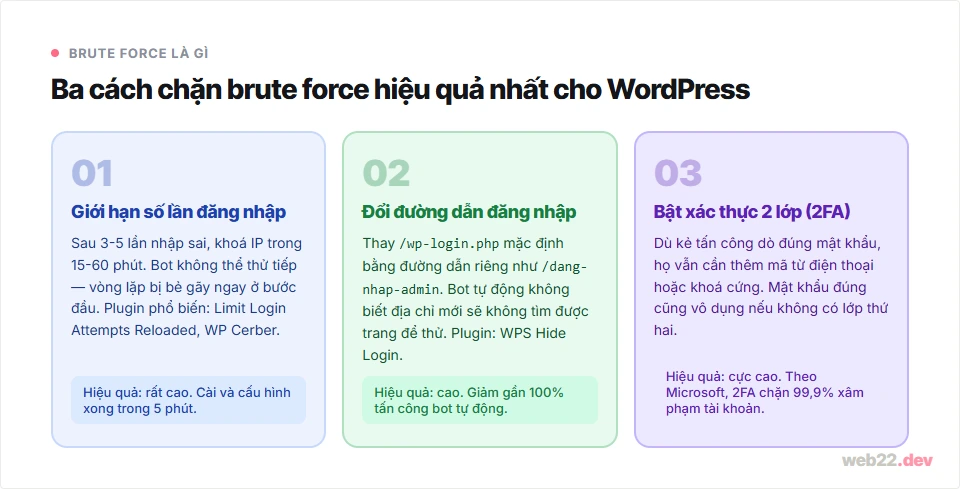 BRUTE FORCE LÀ GÌ

Ba cách chặn brute force hiệu quả nhất cho WordPress

01

Giới hạn số lần đăng nhập

Sau 3-5 lần nhập sai, khoá IP trong 15-60 phút. Bot không thể thử tiếp — vòng lặp bị bẻ gãy ngay ở bước đầu. Plugin phổ biến: Limit Login Attempts Reloaded, WP Cerber.

Hiệu quả: rất cao. Cài và cấu hình xong trong 5 phút.

02

Đổi đường dẫn đăng nhập

Thay /wp-login.php mặc định bằng đường dẫn riêng như /dang-nhap-admin. Bot tự động không biết địa chỉ mới sẽ không tìm được trang để thử. Plugin: WPS Hide Login.

Hiệu quả: cao. Giảm gần 100% tấn công bot tự động.

03

Bật xác thực 2 lớp (2FA)

Dù kẻ tấn công dò đúng mật khẩu, họ vẫn cần thêm mã từ điện thoại hoặc khoá cứng. Mật khẩu đúng cũng vô dụng nếu không có lớp thứ hai.

Hiệu quả: cực cao. Theo Microsoft, 2FA chặn 99,9% xâm phạm tài khoản.

web22.dev